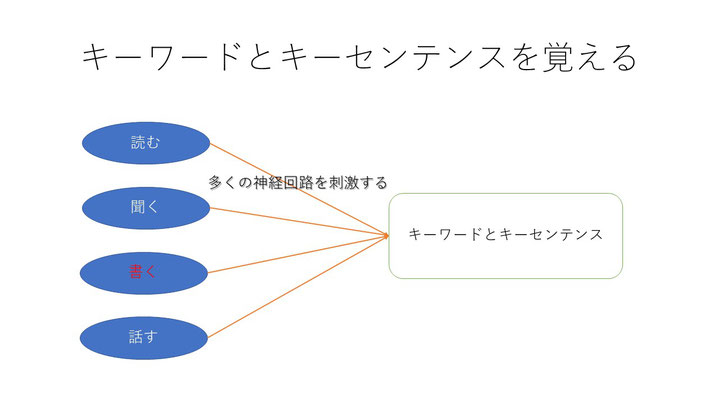 キーワードとキーセンテンスを覚える

読む

聞く

書く

話す

多くの神経回路を刺激する

キーワードとキーセンテンス